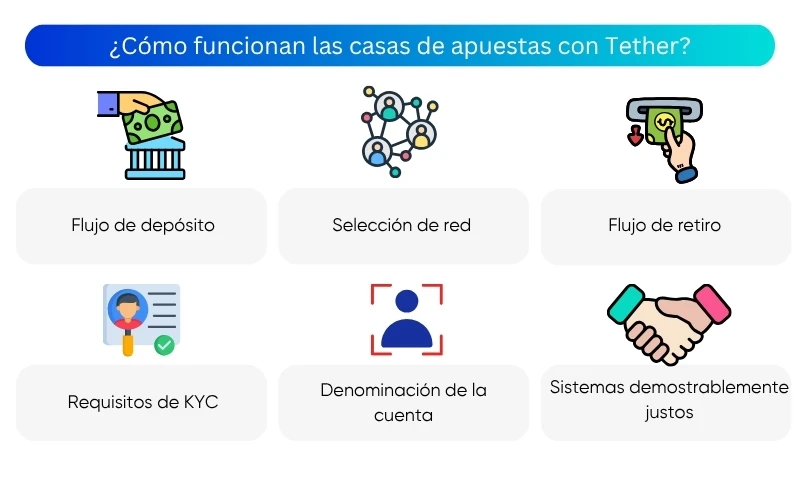 ¿Cómo funcionan las casas de apuestas con Tether?

Flujo de depósito

Selección de red

Flujo de retiro

Requisitos de KYC

Denominación de la cuenta

Sistemas demostrablemente justos